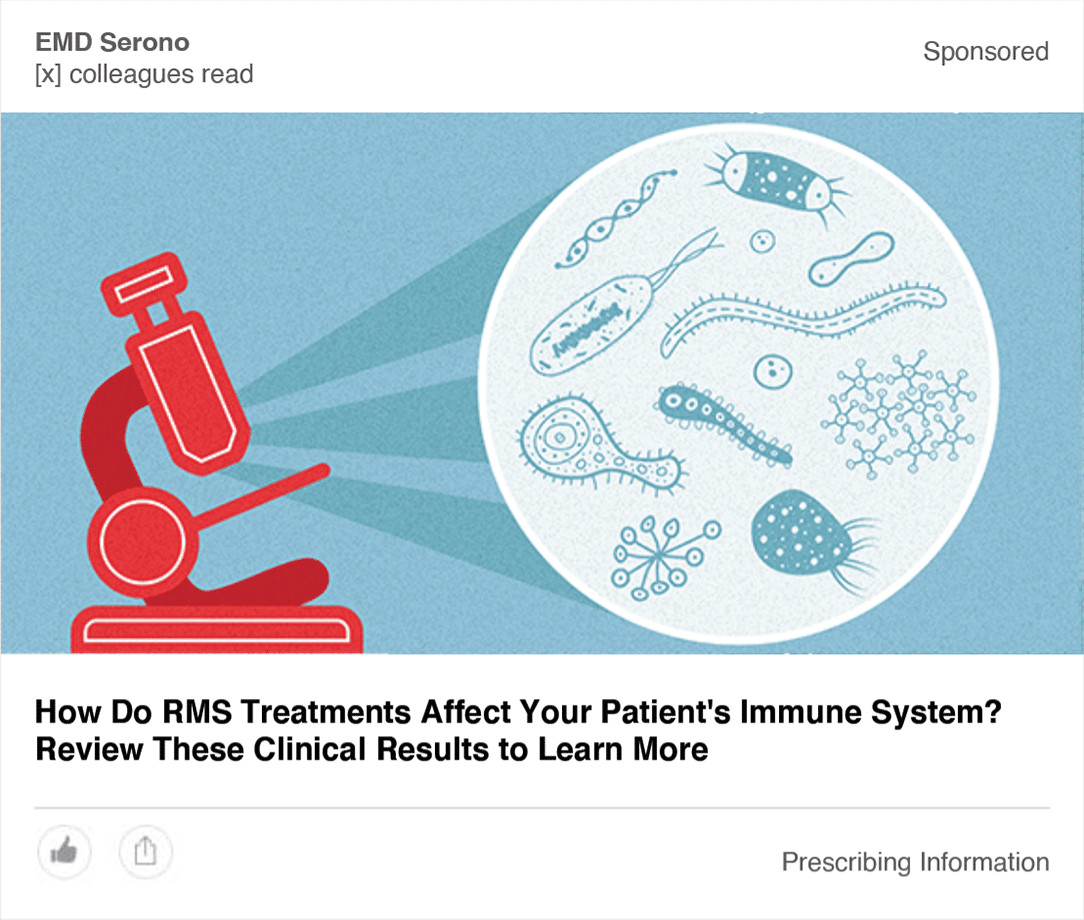 EMD Serono
[x] colleagues read

Sponsored

How Do RMS Treatments Affect Your Patient's Immune System? Review These Clinical Results to Learn More

Prescribing Information